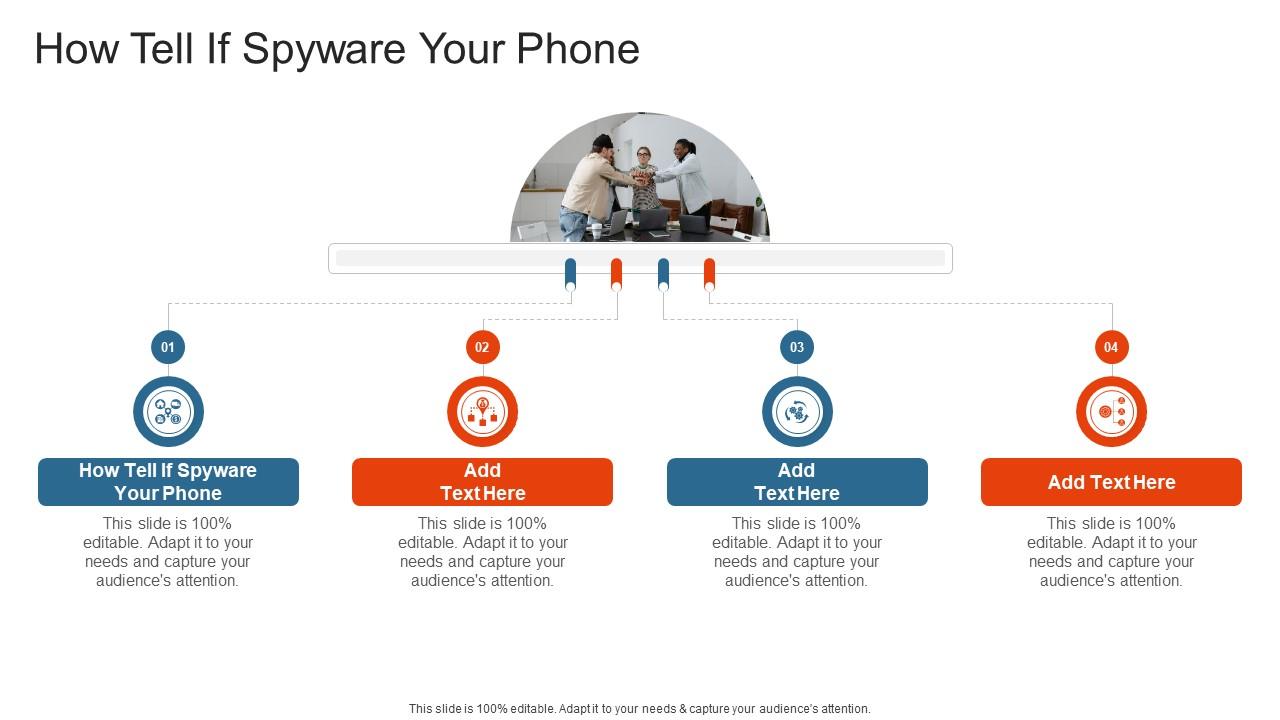 How Tell If Spyware Your Phone

01

How Tell If Spyware Your Phone

This slide is 100% editable. Adapt it to your needs and capture your audience's attention.

02

Add Text Here

This slide is 100% editable. Adapt it to your needs and capture your audience's attention.

03

Add Text Here

This slide is 100% editable. Adapt it to your needs and capture your audience's attention.

04

Add Text Here

This slide is 100% editable. Adapt it to your needs and capture your audience's attention.

This slide is 100% editable. Adapt it to your needs & capture your audience's attention.